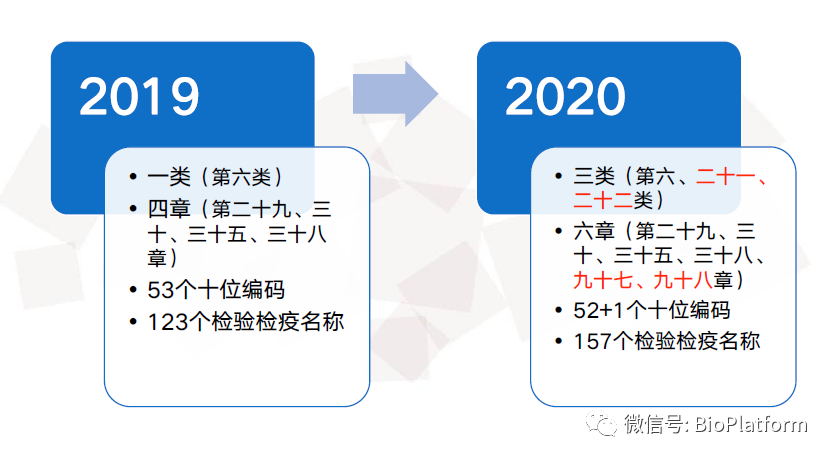 2019

• 一类（第六类）
• 四章（第二十九、三十、三十五、三十八章）
• 53个十位编码
• 123个检验检疫名称

2020

• 三类（第六、二十一、二十二类）
• 六章（第二十九、三十、三十五、三十八、九十七、九十八章）
• 52+1个十位编码
• 157个检验检疫名称

微信号: BioPlatform